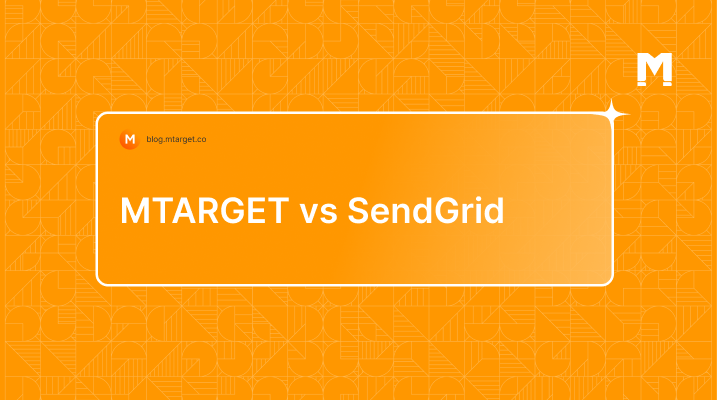 M

M blog.mtarget.co

MTARGET vs SendGrid